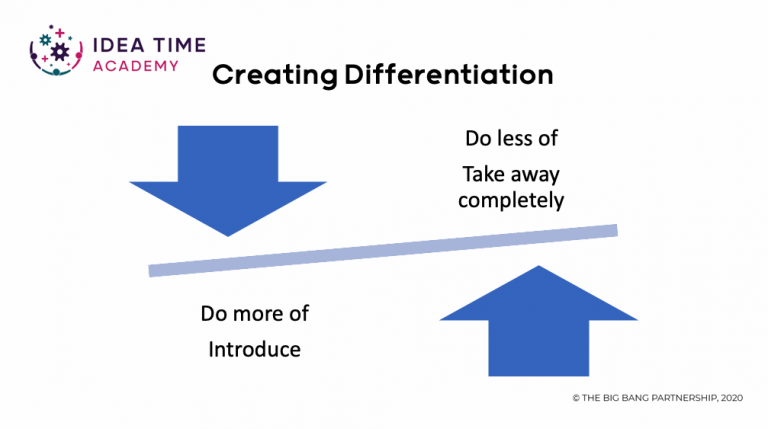 IDEA TIME
ACADEMY

Creating Differentiation

Do less of

Take away completely

Do more of

Introduce

© THE BIG BANG PARTNERSHIP, 2020